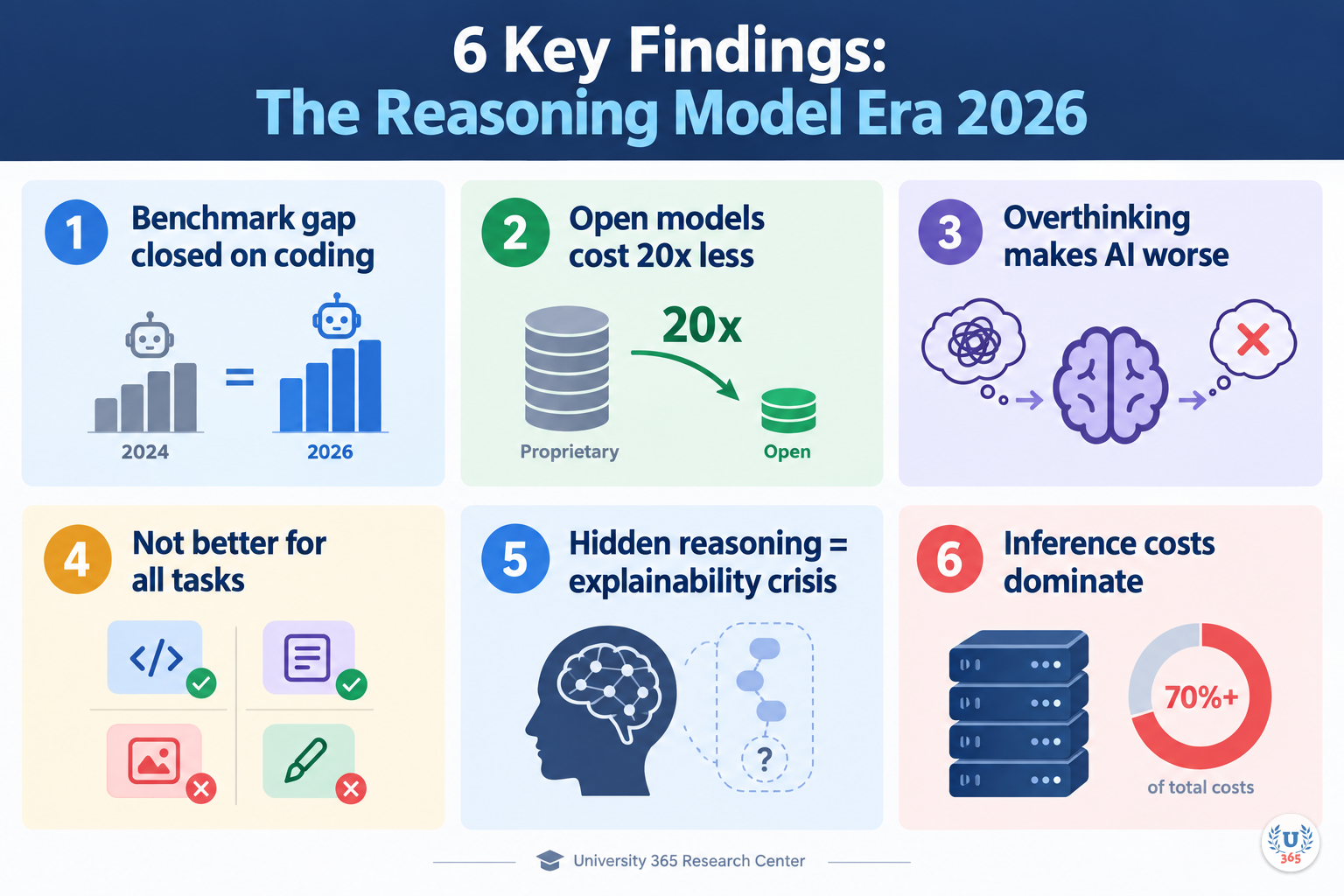 6 Key Findings:
The Reasoning Model Era 2026

1 Benchmark gap closed on coding

=

2024

2026

2 Open models cost 20x less

20x

Proprietary

Open

3 Overthinking makes AI worse

4 Not better for all tasks

</>

5 Hidden reasoning = explainability crisis

?

6 Inference costs dominate

70%+

of total costs

University 365 Research Center

U 365